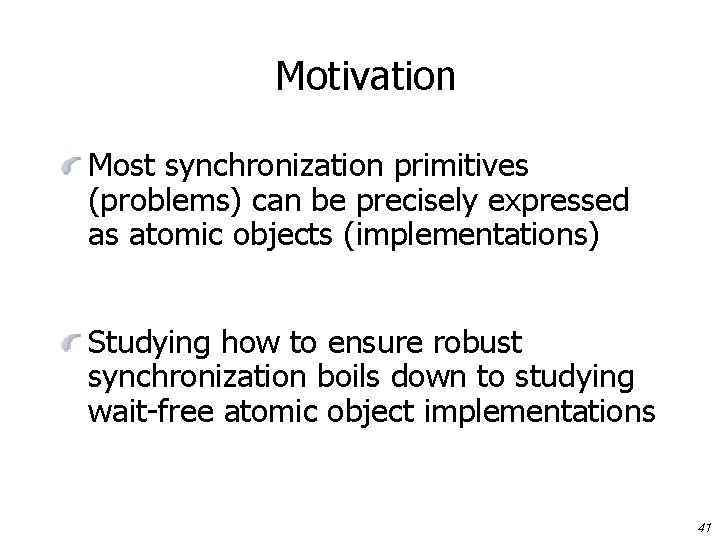 Motivation

Most synchronization primitives (problems) can be precisely expressed as atomic objects (implementations)

Studying how to ensure robust synchronization boils down to studying wait-free atomic object implementations

41